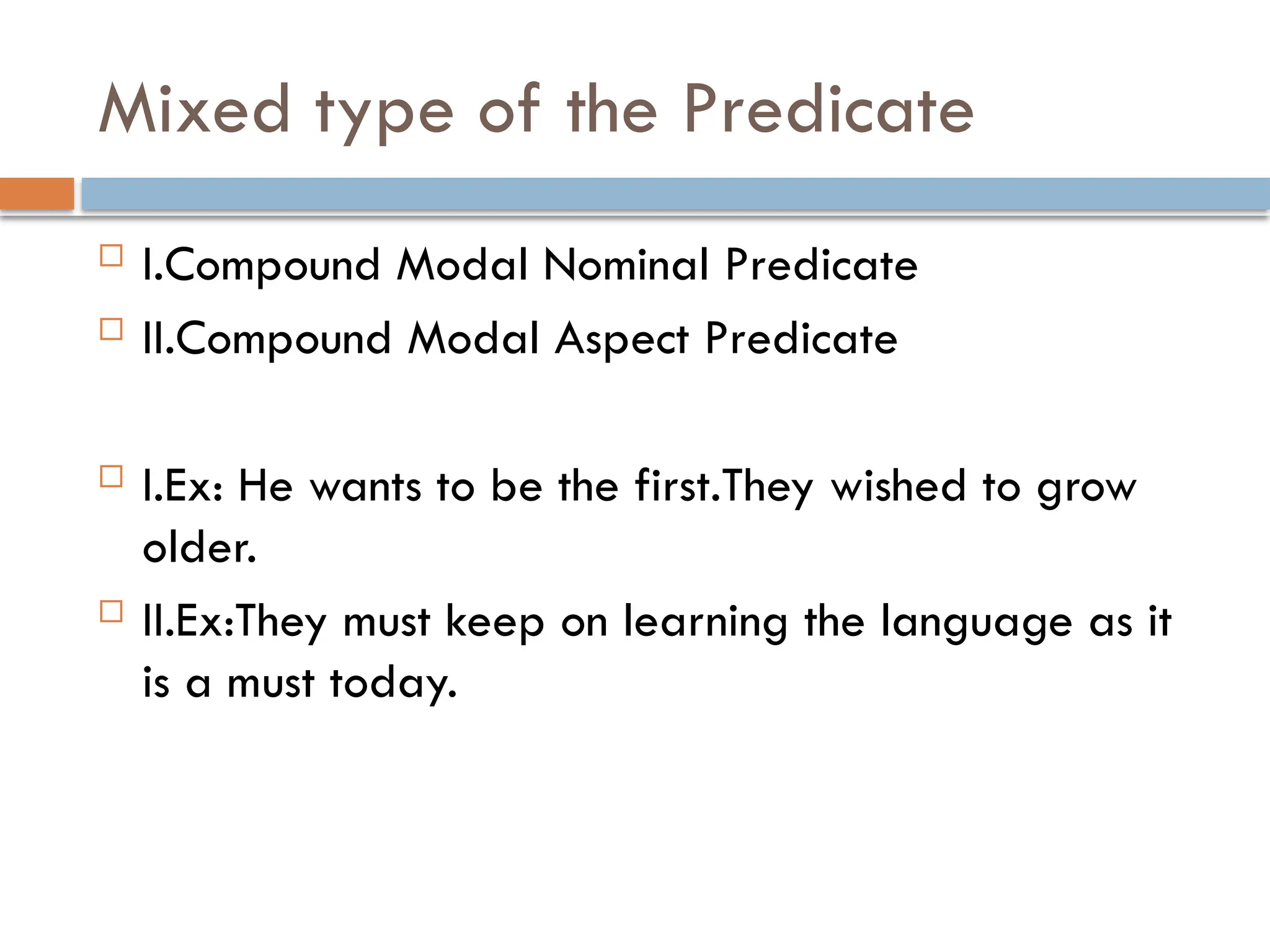 Mixed type of the Predicate

I.Compound Modal Nominal Predicate

II.Compound Modal Aspect Predicate

I.Ex: He wants to be the first.They wished to grow older.

II.Ex:They must keep on learning the language as it is a must today.